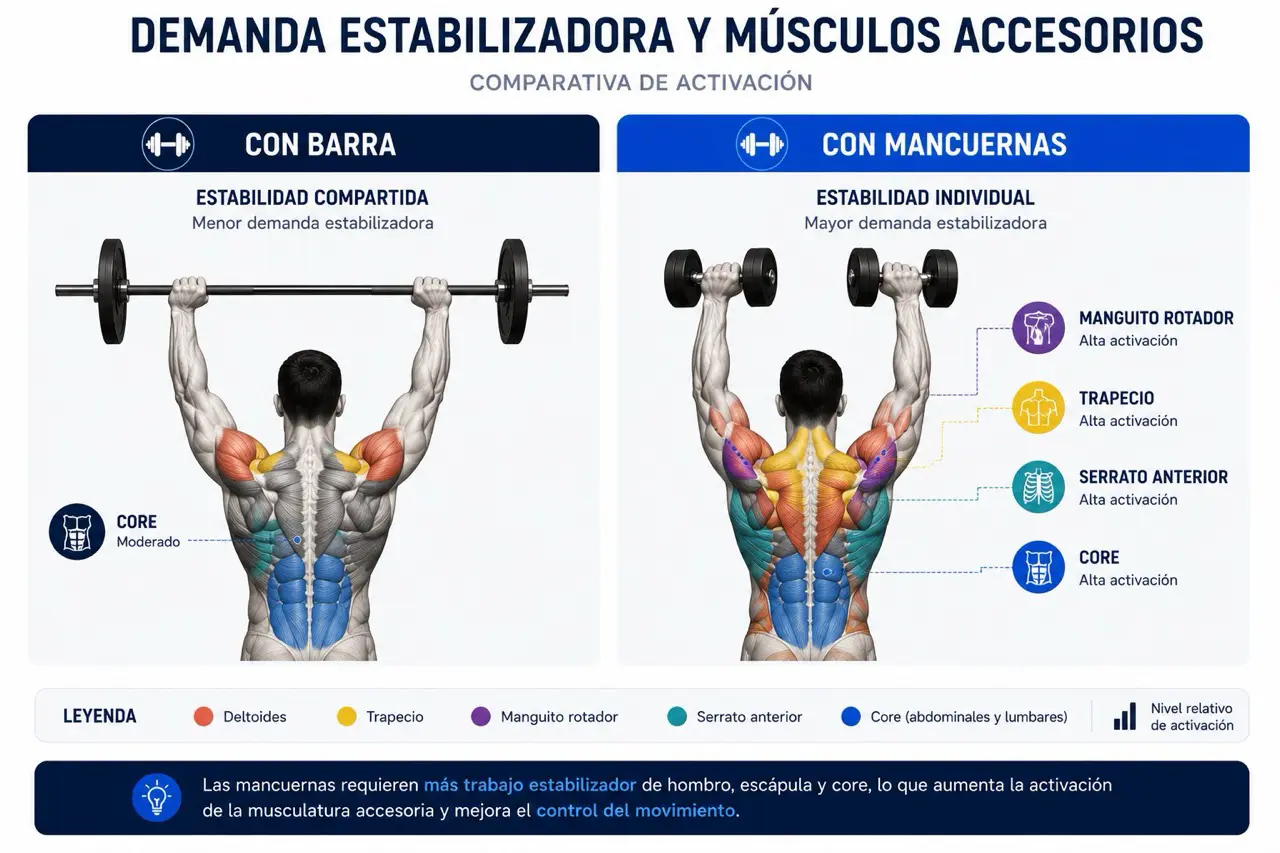 DEMANDA ESTABILIZADORA Y MÚSCULOS ACCESORIOS

COMPARATIVA DE ACTIVACIÓN

CON BARRA

ESTABILIDAD COMPARTIDA
Menor demanda estabilizadora

CORE
Moderado

CON MANCUERNAS

ESTABILIDAD INDIVIDUAL
Mayor demanda estabilizadora

MANGUITO ROTADOR
Alta activación

TRAPECIO
Alta activación

SERRATO ANTERIOR
Alta activación

CORE
Alta activación

LEYENDA

Deltoides

Trapecio

Manguito rotador

Serrato anterior

Core (abdominales y lumbares)

Nivel relativo de activación

Las mancuernas requieren más trabajo estabilizador de hombro, escápula y core, lo que aumenta la activación de la musculatura accesoria y mejora el control del movimiento.